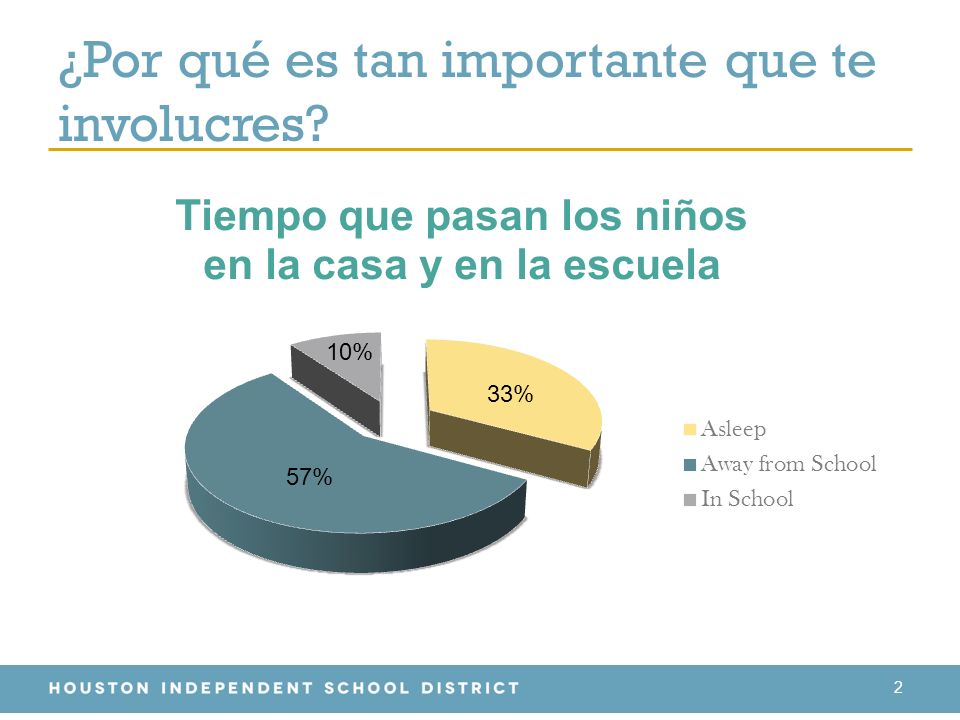 ¿Por qué es tan importante que te involucres?

Tiempo que pasan los niños en la casa y en la escuela

10%

33%

57%

Asleep
Away from School
In School

HOUSTON INDEPENDENT SCHOOL DISTRICT

2